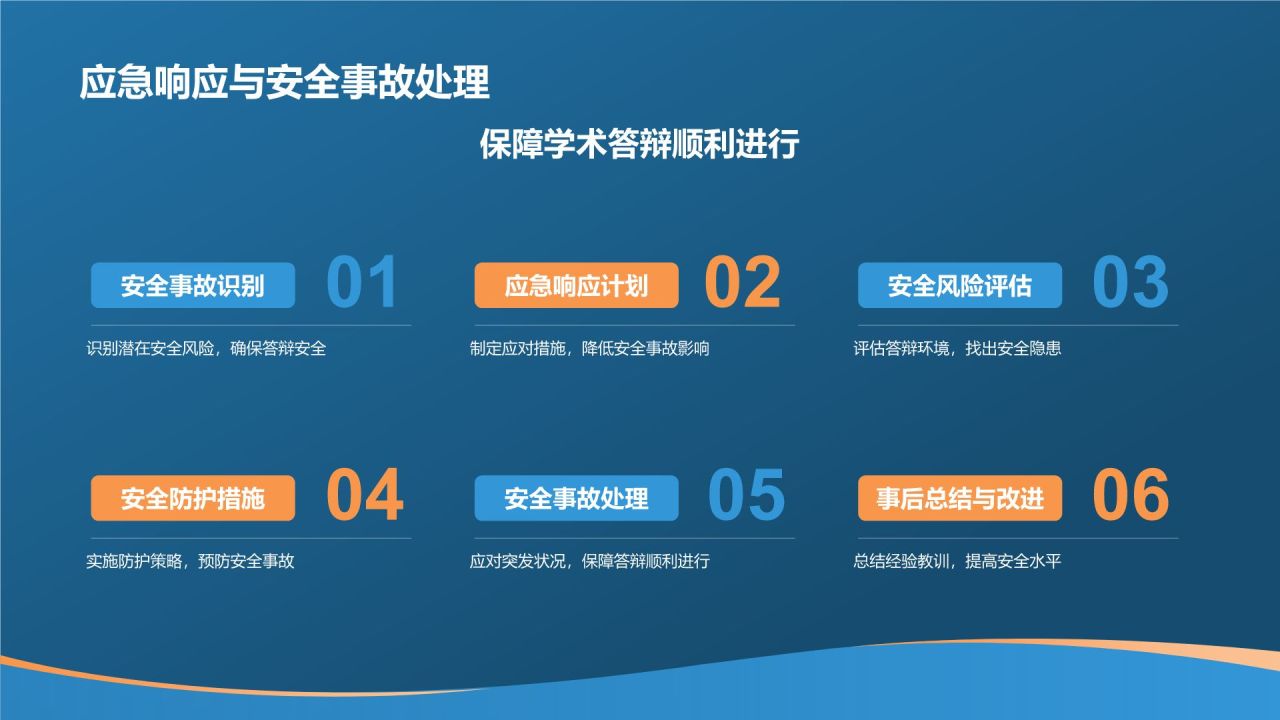 应急响应与安全事故处理

保障学术答辩顺利进行

安全事故识别 01
识别潜在安全风险，确保答辩安全

应急响应计划 02
制定应对措施，降低安全事故影响

安全风险评估 03
评估答辩环境，找出安全隐患

安全防护措施 04
实施防护策略，预防安全事故

安全事故处理 05
应对突发状况，保障答辩顺利进行

事后总结与改进 06
总结经验教训，提高安全水平